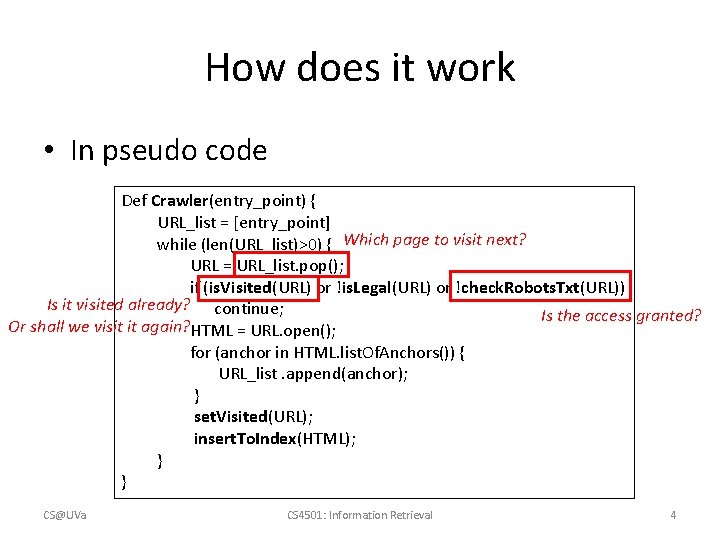 How does it work

• In pseudo code

Def Crawler(entry_point) {
URL_list = [entry_point]
while (len(URL_list)>0) {
URL = URL_list.pop();
if (isVisited(URL) or !isLegal(URL) or !checkRobotsTxt(URL))
continue;
HTML = URL.open();
for (anchor in HTML.listOfAnchors()) {
URL_list .append(anchor);
}
setVisited(URL);
insertToIndex(HTML);
}
}

Which page to visit next?

Is it visited already?
Or shall we visit it again?

Is the access granted?

CS@UVa CS4501: Information Retrieval 4